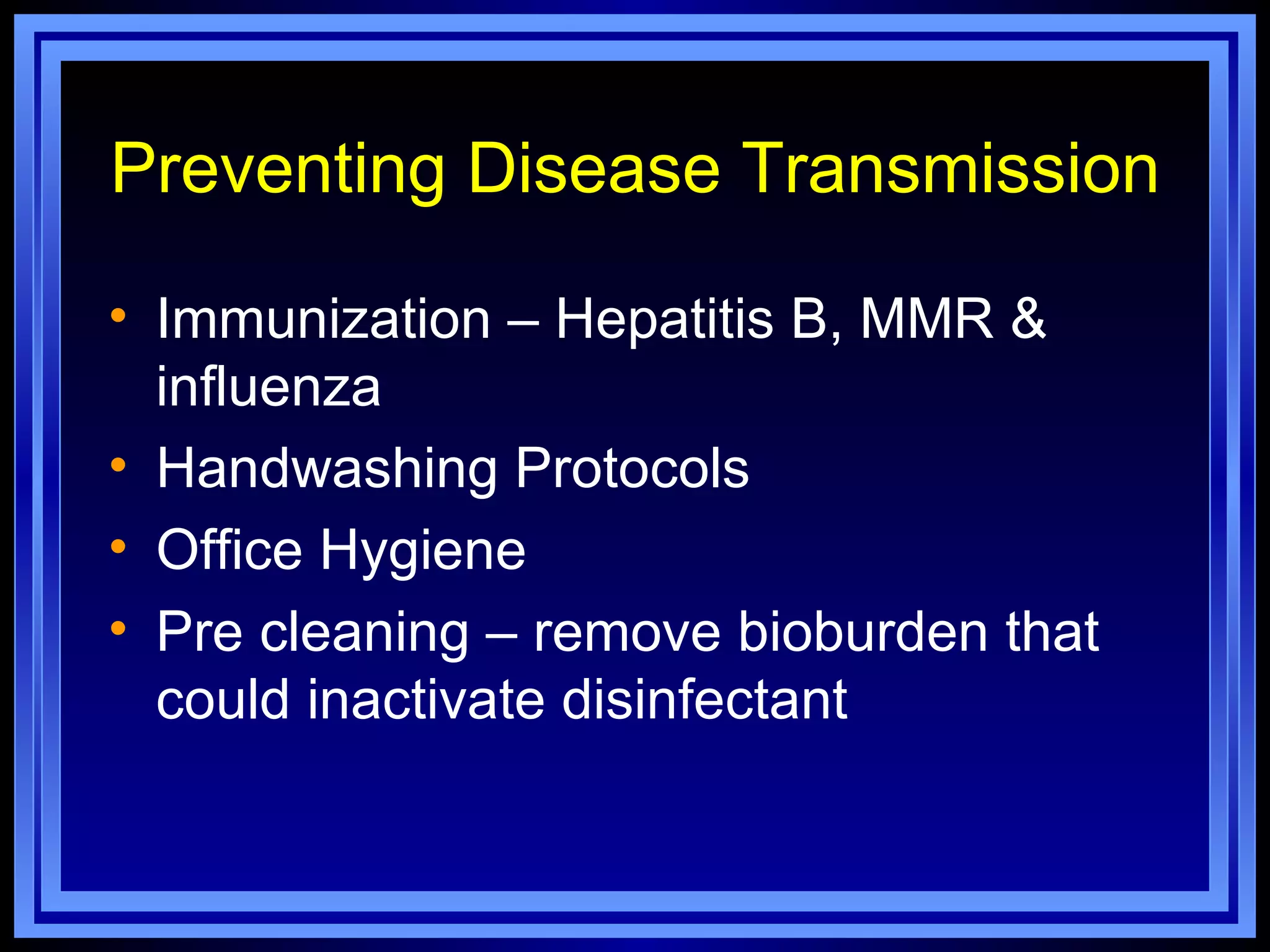 Preventing Disease Transmission

• Immunization – Hepatitis B, MMR & influenza
• Handwashing Protocols
• Office Hygiene
• Pre cleaning – remove bioburden that could inactivate disinfectant